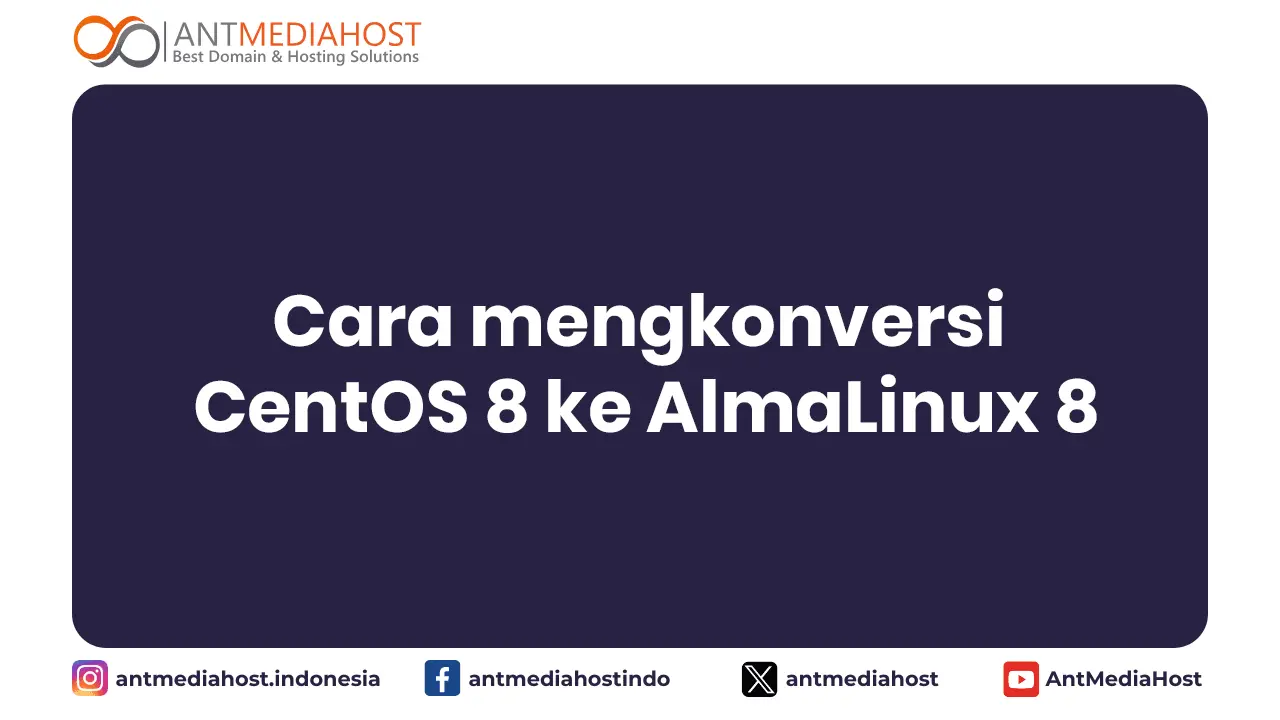 ANTMEDIAHOST
Best Domain & Hosting Solutions

Cara mengkonversi CentOS 8 ke AlmaLinux 8

antmediahost.indonesia
antmediahostindo
antmediahost
AntMediaHost